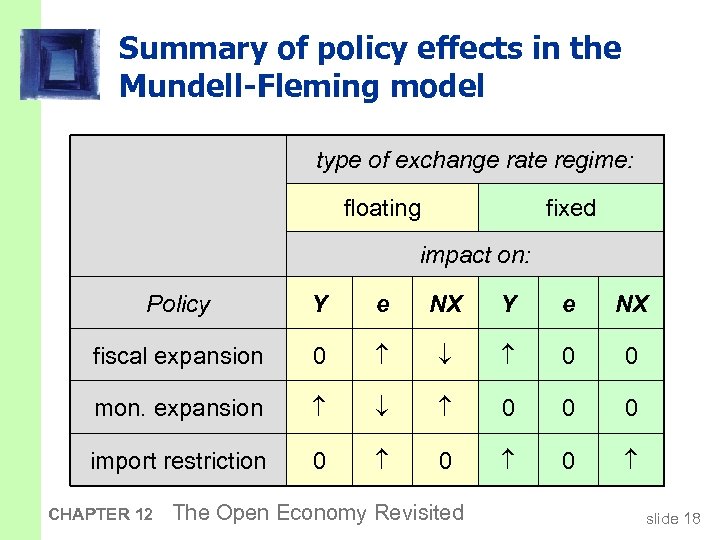 Summary of policy effects in the Mundell-Fleming model

|  | type of exchange rate regime: | | | | | |
|---|---|---|---|---|---|---|
|  | floating | | | fixed | | |
|  | impact on: | | | | | |
| Policy | Y | e | NX | Y | e | NX |
| fiscal expansion | 0 | ↑ | ↓ | ↑ | 0 | 0 |
| mon. expansion | ↑ | ↓ | ↑ | 0 | 0 | 0 |
| import restriction | 0 | ↑ | 0 | ↑ | 0 | ↑ |

CHAPTER 12 The Open Economy Revisited

slide 18